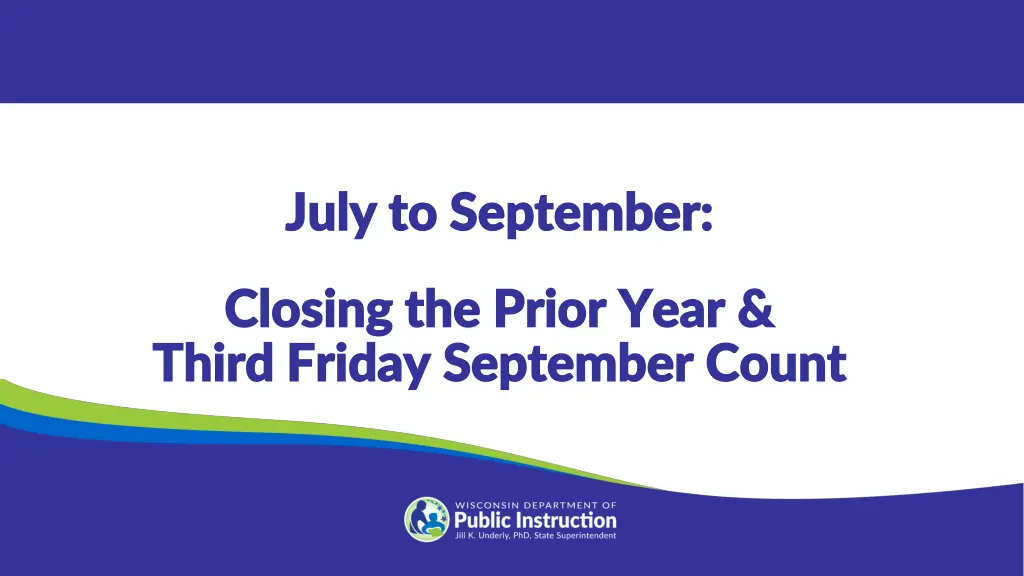 July to September:

Closing the Prior Year & Third Friday September Count

WISCONSIN DEPARTMENT OF
Public Instruction
Jill K. Underly, PhD, State Superintendent